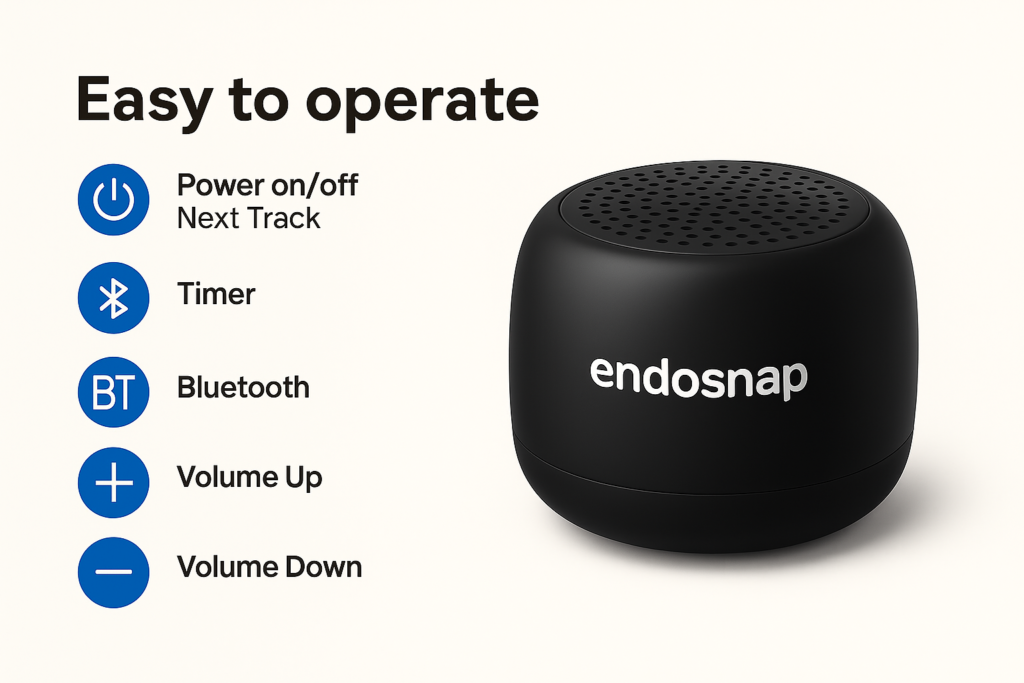 Easy to operate

Power on/off
Next Track

Timer

BT Bluetooth

Volume Up

Volume Down

endosnap